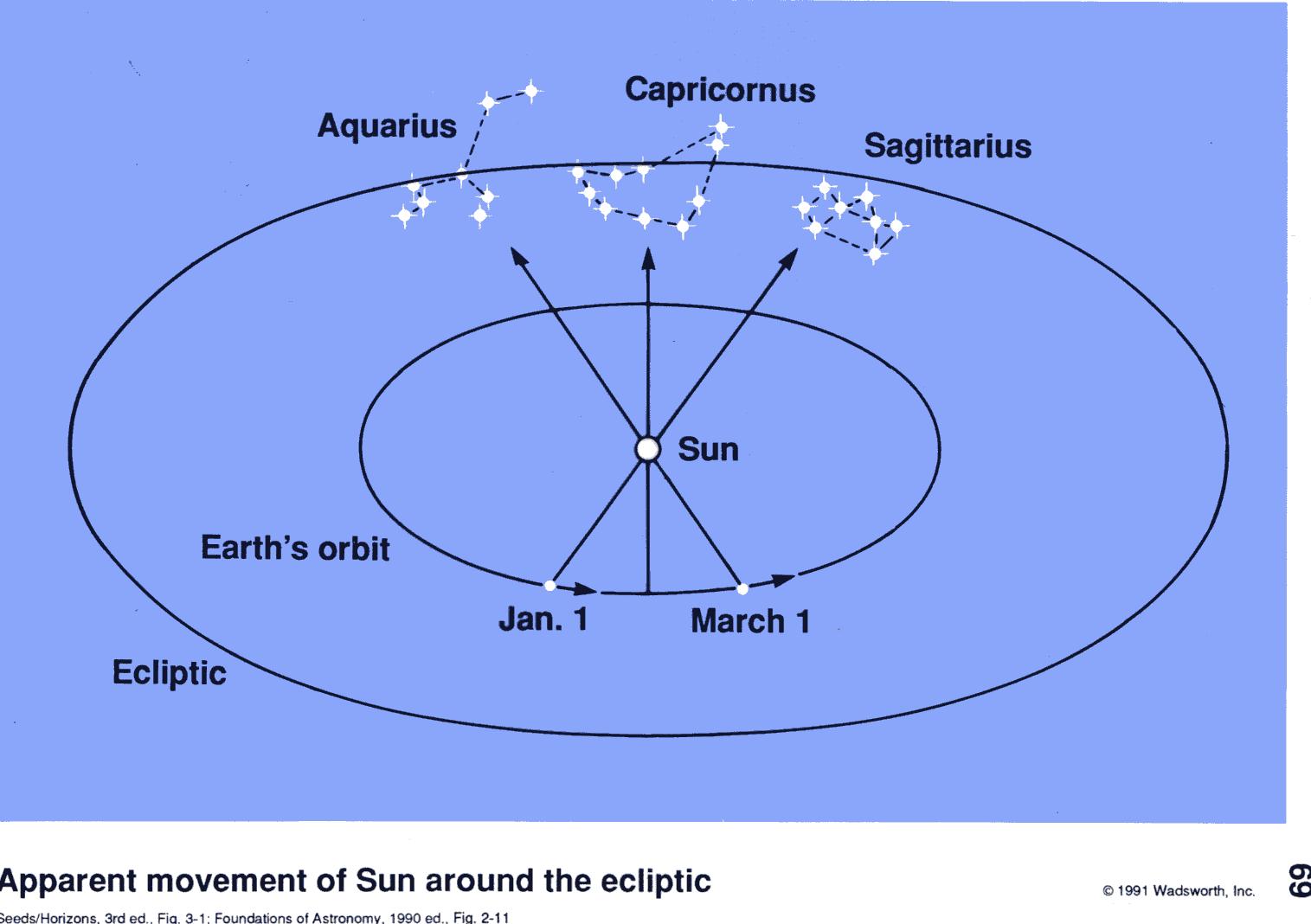 Aquarius

Capricornus

Sagittarius

Sun

Earth's orbit

Jan. 1

March 1

Ecliptic

Apparent movement of Sun around the ecliptic

© 1991 Wadsworth, Inc.

69

Seeds/Horizons, 3rd ed., Fig. 3-1; Foundations of Astronomy, 1990 ed., Fig. 2-11